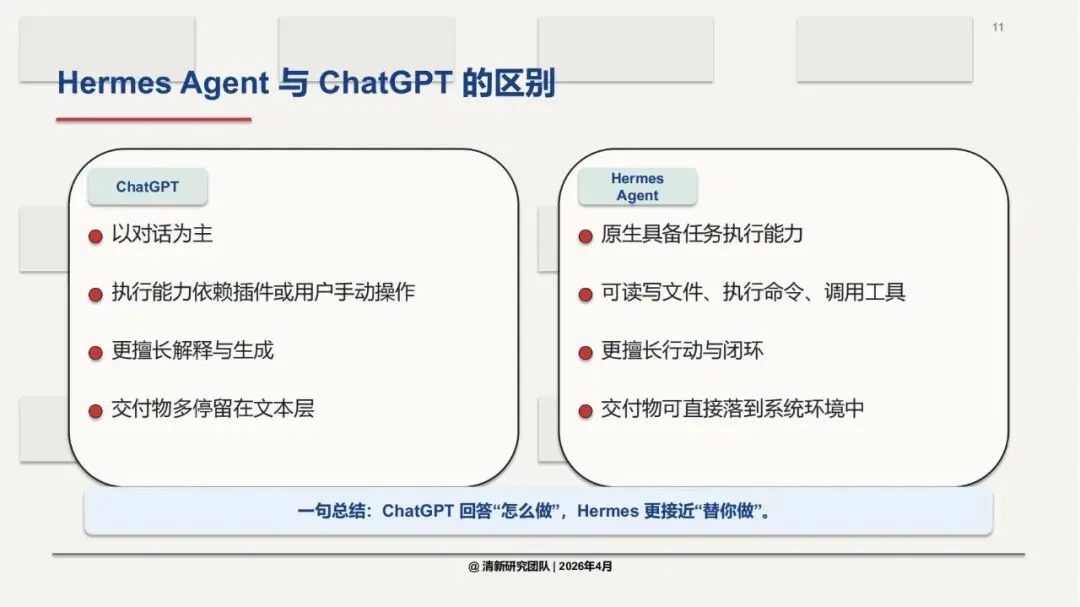 11

Hermes Agent 与 ChatGPT 的区别

ChatGPT

以对话为主

执行能力依赖插件或用户手动操作

更擅长解释与生成

交付物多停留在文本层

Hermes Agent

原生具备任务执行能力

可读写文件、执行命令、调用工具

更擅长行动与闭环

交付物可直接落到系统环境中

一句总结：ChatGPT 回答“怎么做”，Hermes 更接近“替你做”。

@ 清新研究团队 | 2026年4月